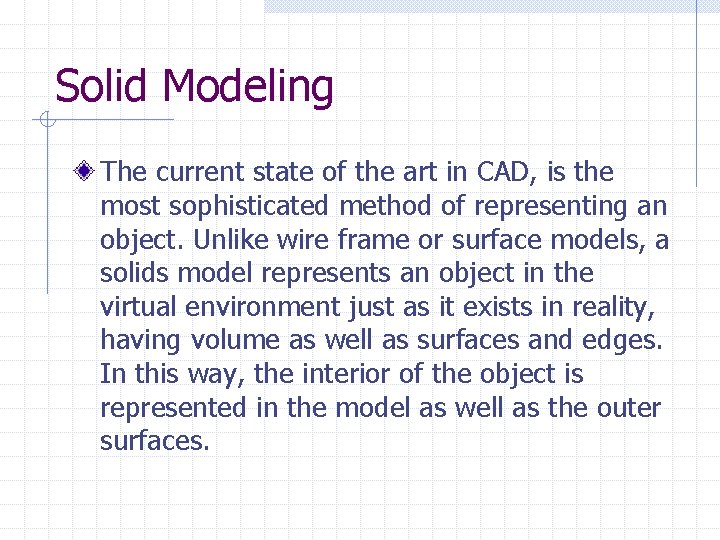 Solid Modeling

The current state of the art in CAD, is the most sophisticated method of representing an object. Unlike wire frame or surface models, a solids model represents an object in the virtual environment just as it exists in reality, having volume as well as surfaces and edges. In this way, the interior of the object is represented in the model as well as the outer surfaces.